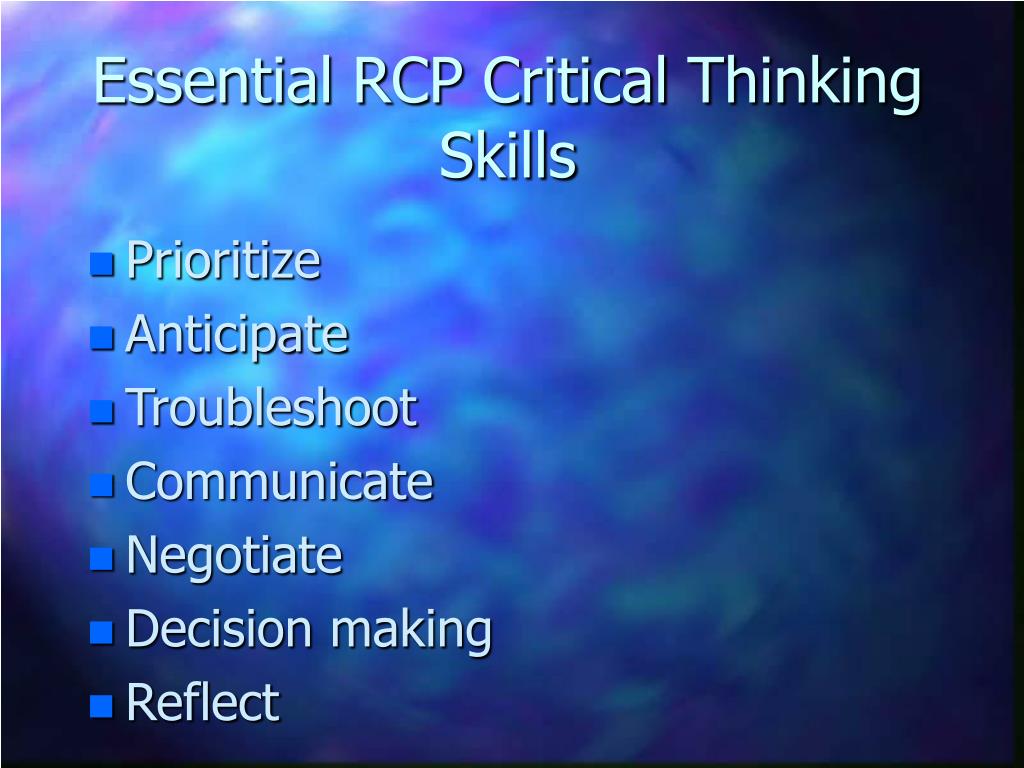 Essential RCP Critical Thinking Skills

- Prioritize
- Anticipate
- Troubleshoot
- Communicate
- Negotiate
- Decision making
- Reflect